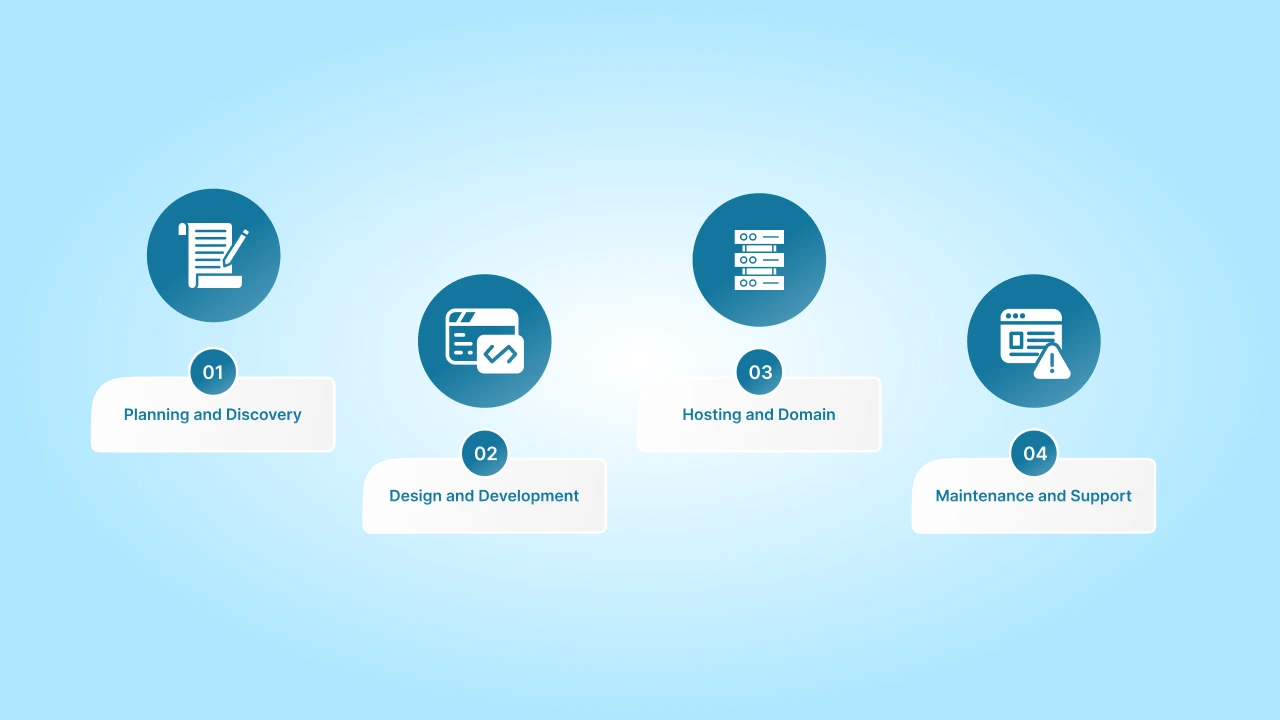 01
Planning and Discovery

02
Design and Development

03
Hosting and Domain

04
Maintenance and Support